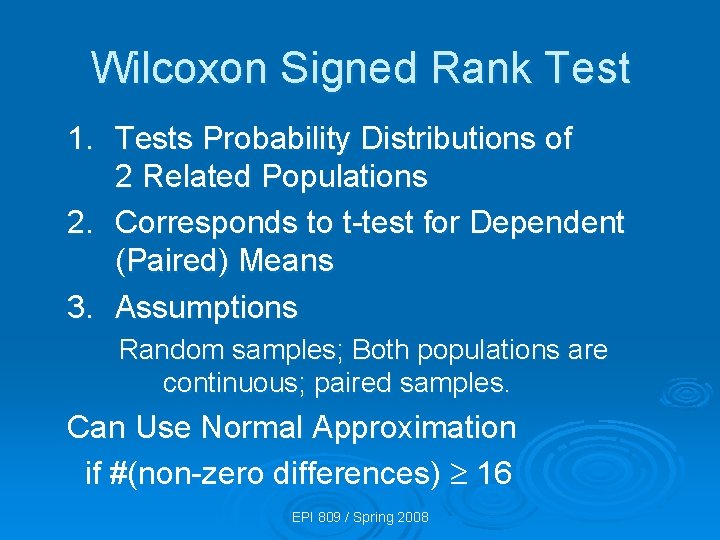 Wilcoxon Signed Rank Test

1. Tests Probability Distributions of 2 Related Populations
2. Corresponds to t-test for Dependent (Paired) Means
3. Assumptions

Random samples; Both populations are continuous; paired samples.

Can Use Normal Approximation if #(non-zero differences) $\geq$ 16

EPI 809 / Spring 2008